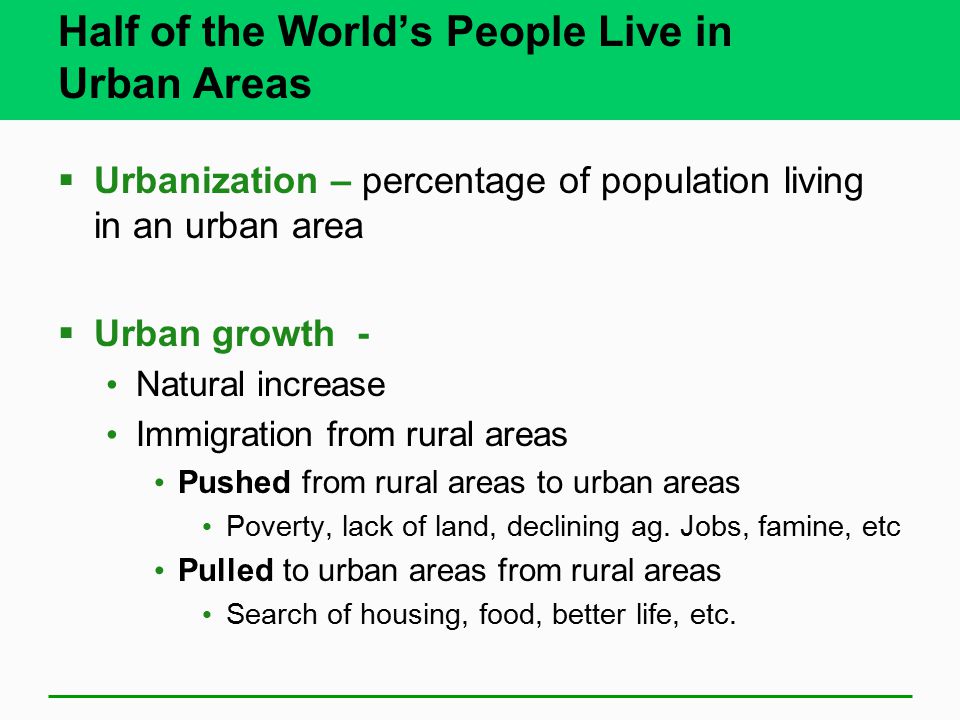 Half of the World's People Live in Urban Areas

▪ Urbanization – percentage of population living in an urban area

▪ Urban growth -
• Natural increase
• Immigration from rural areas
• Pushed from rural areas to urban areas
• Poverty, lack of land, declining ag. Jobs, famine, etc
• Pulled to urban areas from rural areas
• Search of housing, food, better life, etc.